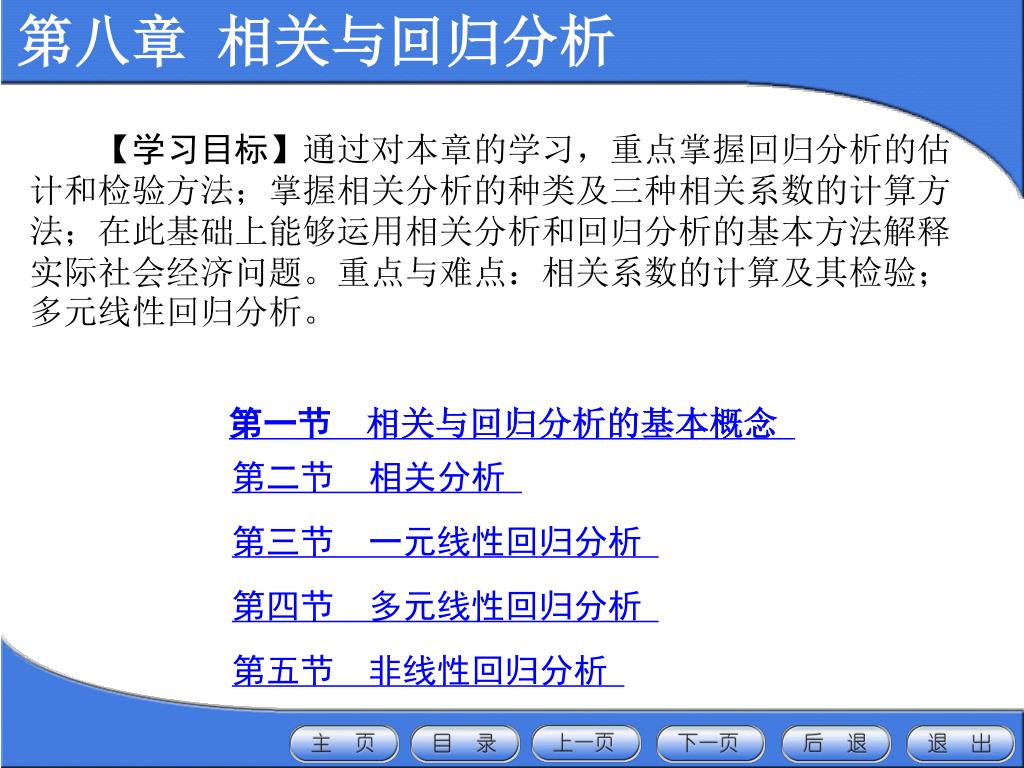 第八章 相关与回归分析

【学习目标】通过对本章的学习，重点掌握回归分析的估计和检验方法；掌握相关分析的种类及三种相关系数的计算方法；在此基础上能够运用相关分析和回归分析的基本方法解释实际社会经济问题。重点与难点：相关系数的计算及其检验；多元线性回归分析。

第一节 相关与回归分析的基本概念

第二节 相关分析

第三节 一元线性回归分析

第四节 多元线性回归分析

第五节 非线性回归分析

主 页 目 录 上一页 下一页 后 退 退 出